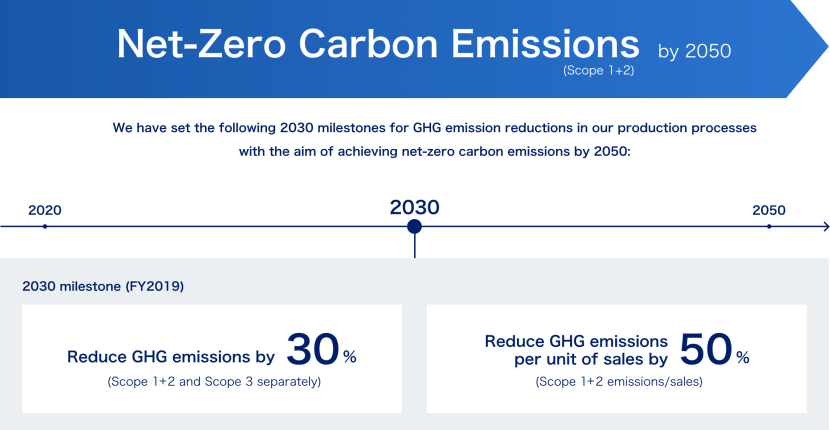 Net-Zero Carbon Emissions by 2050
(Scope 1+2)

We have set the following 2030 milestones for GHG emission reductions in our production processes with the aim of achieving net-zero carbon emissions by 2050:

2020

2030

2050

2030 milestone (FY2019)

Reduce GHG emissions by 30%
(Scope 1+2 and Scope 3 separately)

Reduce GHG emissions per unit of sales by 50%
(Scope 1+2 emissions/sales)